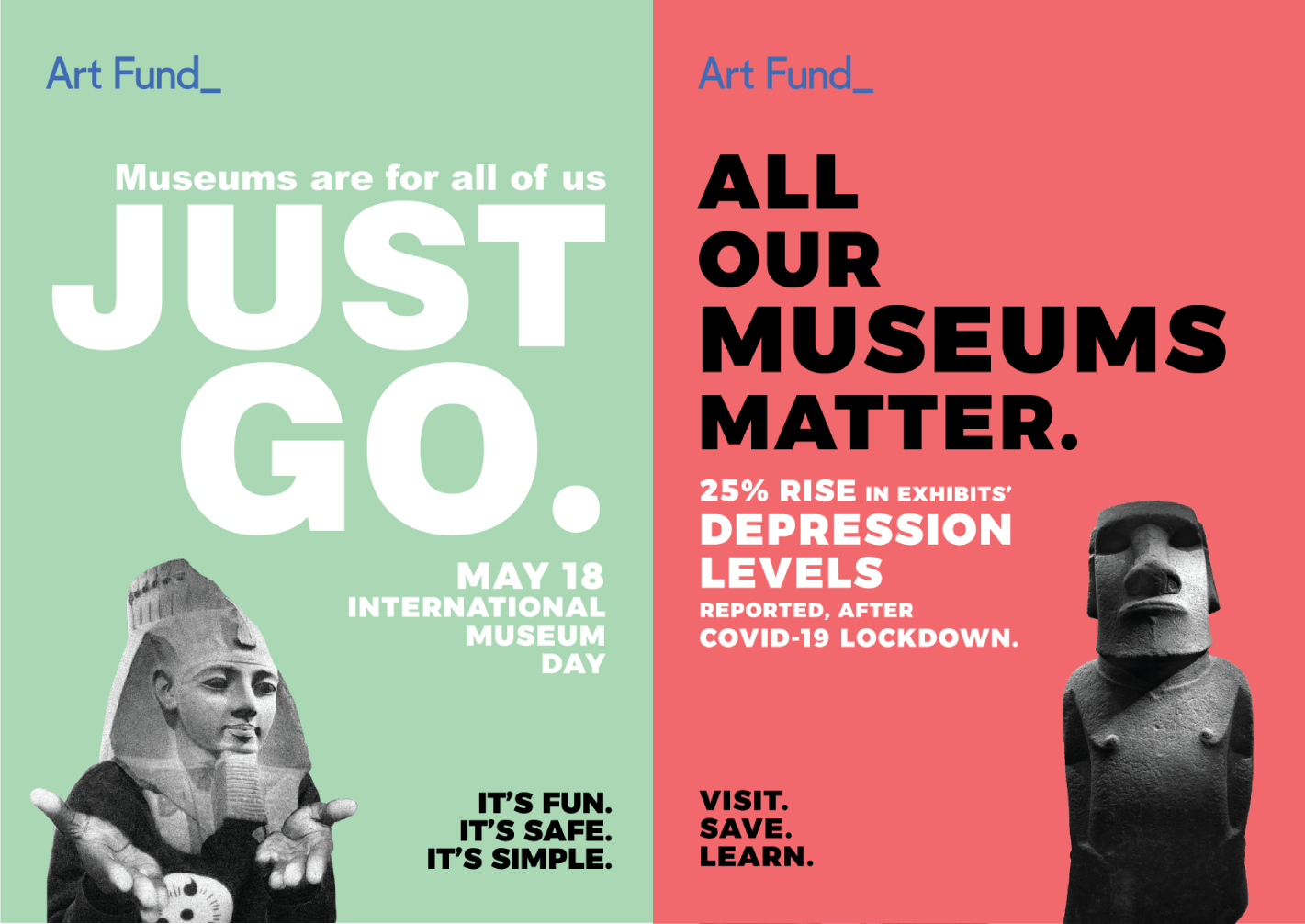 Art Fund_

Museums are for all of us

JUST GO.

MAY 18
INTERNATIONAL
MUSEUM
DAY

IT'S FUN.
IT'S SAFE.
IT'S SIMPLE.

Art Fund_

ALL OUR MUSEUMS MATTER.

25% RISE IN EXHIBITS' DEPRESSION LEVELS REPORTED, AFTER COVID-19 LOCKDOWN.

VISIT.
SAVE.
LEARN.